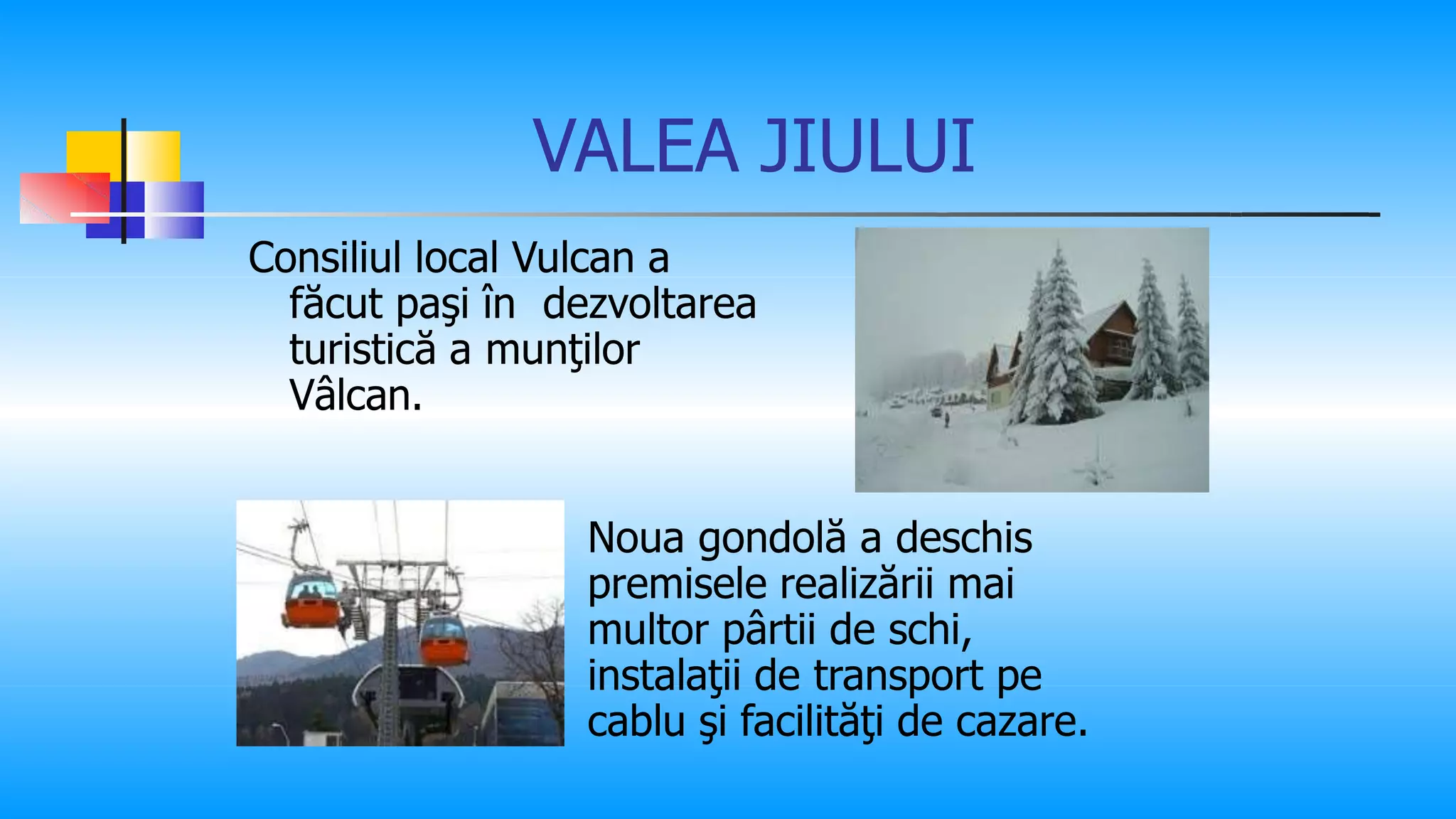 VALEA JIULUI

Consiliul local Vulcan a făcut paşi în  dezvoltarea turistică a munţilor Vâlcan.

Noua gondolă a deschis premisele realizării mai multor pârtii de schi, instalaţii de transport pe cablu şi facilităţi de cazare.